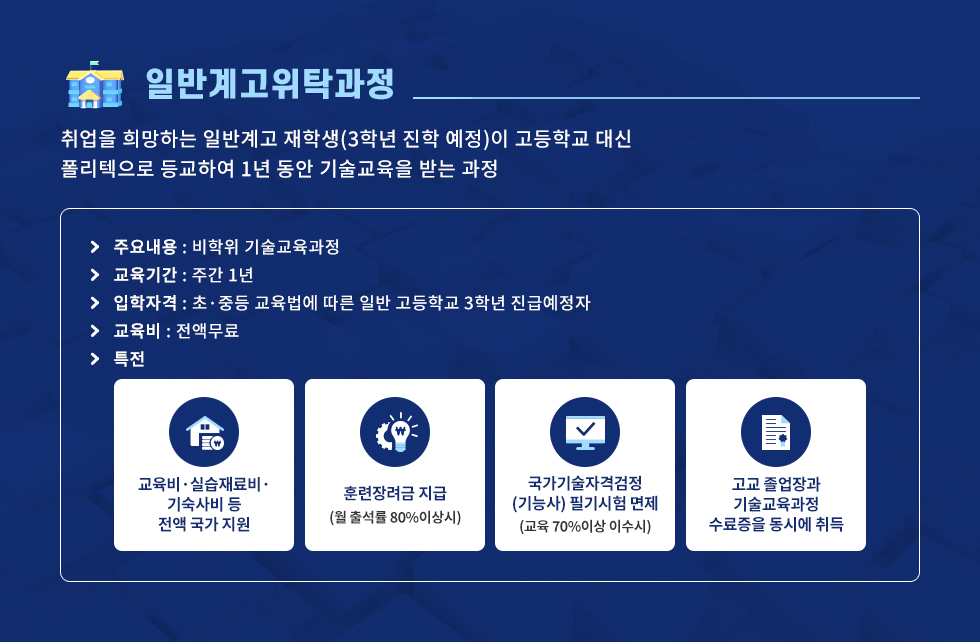 일반계고위탁과정

취업을 희망하는 일반계고 재학생(3학년 진학 예정)이 고등학교 대신 폴리텍으로 등교하여 1년 동안 기술교육을 받는 과정

주요내용 : 비학위 기술교육과정
교육기간 : 주간 1년
입학자격 : 초·중등 교육법에 따른 일반 고등학교 3학년 진급예정자
교육비 : 전액무료
특전

교육비·실습재료비·기숙사비 등 전액 국가 지원

훈련장려금 지급 (월 출석률 80%이상시)

국가기술자격검정 (기능사) 필기시험 면제 (교육 70%이상 이수시)

고교 졸업장과 기술교육과정 수료증을 동시에 취득